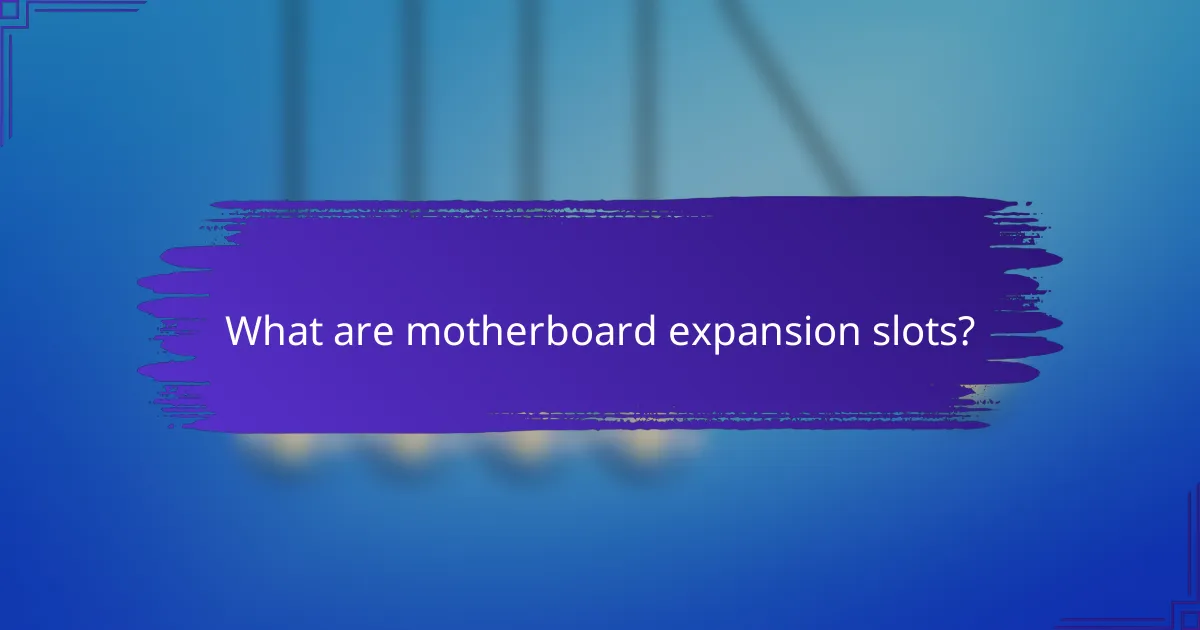 What are motherboard expansion slots?